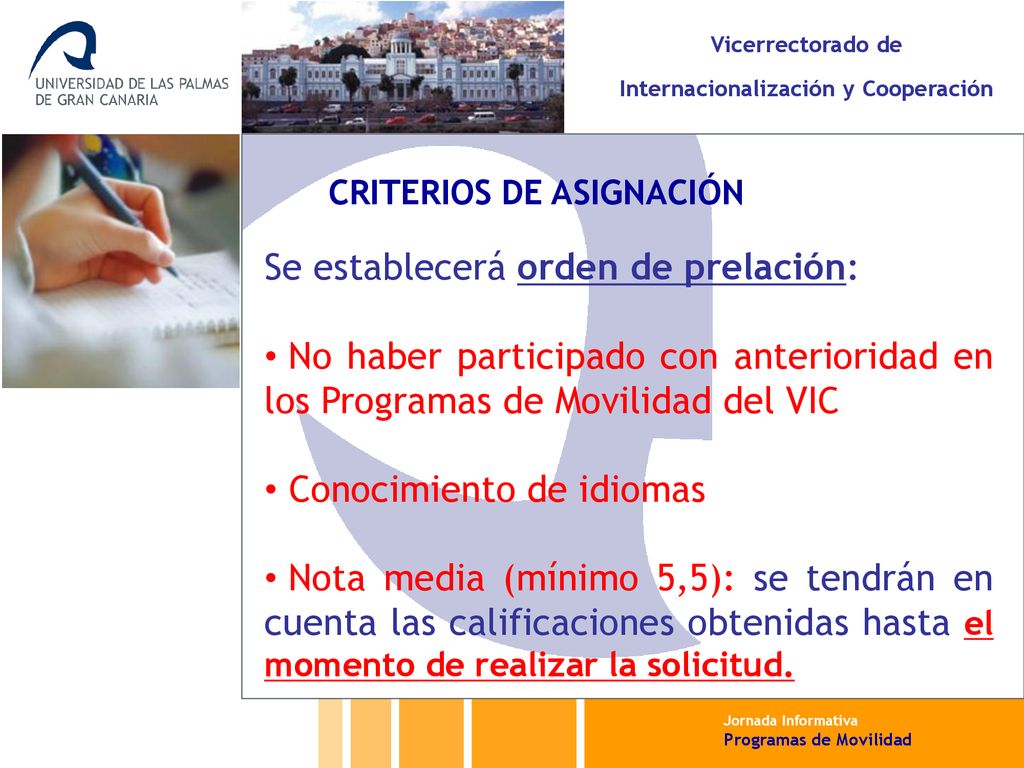 UNIVERSIDAD DE LAS PALMAS DE GRAN CANARIA

Vicerrectorado de

Internacionalización y Cooperación

CRITERIOS DE ASIGNACIÓN

Se establecerá orden de prelación:

• No haber participado con anterioridad en los Programas de Movilidad del VIC

• Conocimiento de idiomas

• Nota media (mínimo 5,5): se tendrán en cuenta las calificaciones obtenidas hasta el momento de realizar la solicitud.

Jornada Informativa
Programas de Movilidad